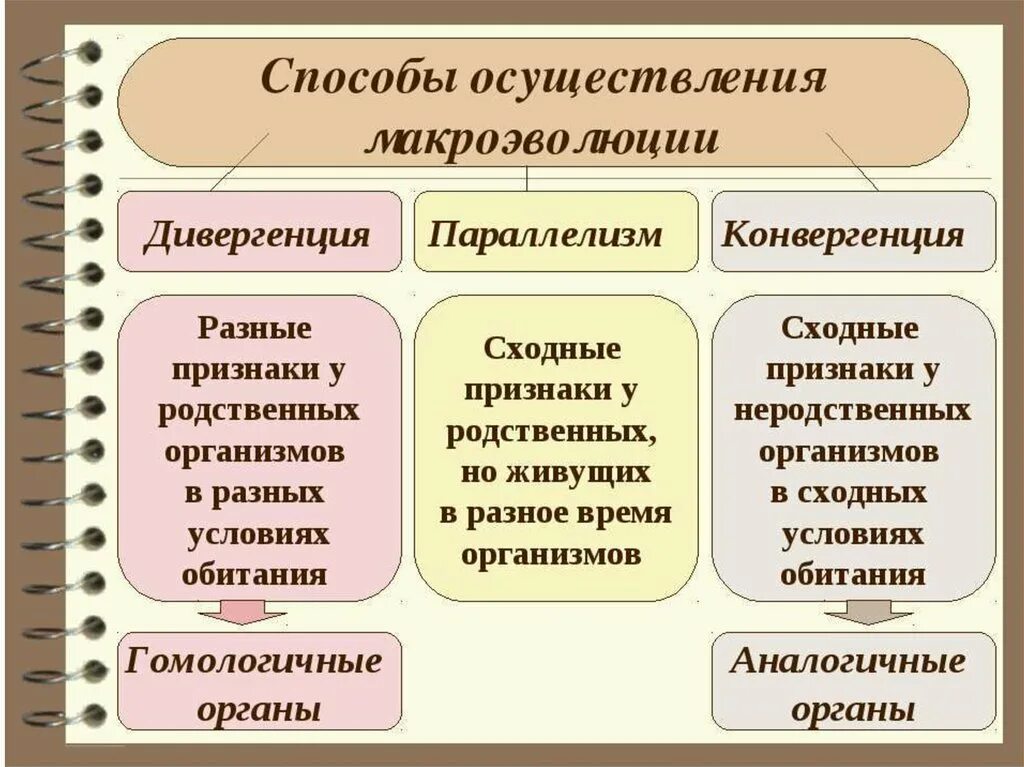 Способы осуществления макроэволюции

Дивергенция

Параллелизм

Конвергенция

Разные признаки у родственных организмов в разных условиях обитания

Сходные признаки у родственных, но живущих в разное время организмов

Сходные признаки у неродственных организмов в сходных условиях обитания

Гомологичные органы

Аналогичные органы